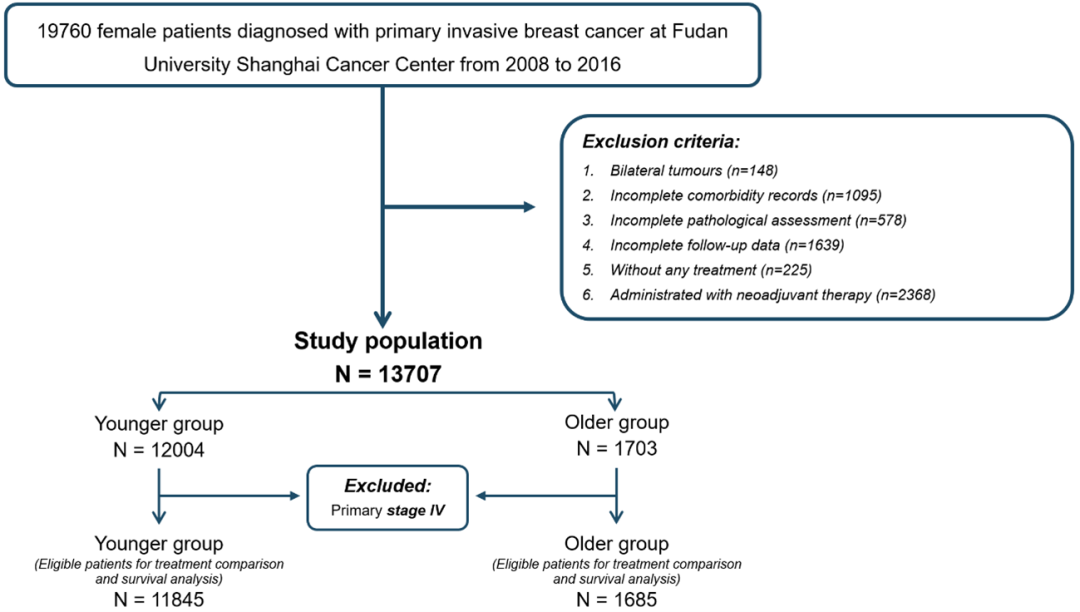 19760 female patients diagnosed with primary invasive breast cancer at Fudan University Shanghai Cancer Center from 2008 to 2016

Exclusion criteria:

1. Bilateral tumours (n=148)
2. Incomplete comorbidity records (n=1095)
3. Incomplete pathological assessment (n=578)
4. Incomplete follow-up data (n=1639)
5. Without any treatment (n=225)
6. Administrated with neoadjuvant therapy (n=2368)

Study population
N = 13707

Younger group
N = 12004

Older group
N = 1703

Excluded:
Primary stage IV

Younger group
(Eligible patients for treatment comparison and survival analysis)
N = 11845

Older group
(Eligible patients for treatment comparison and survival analysis)
N = 1685